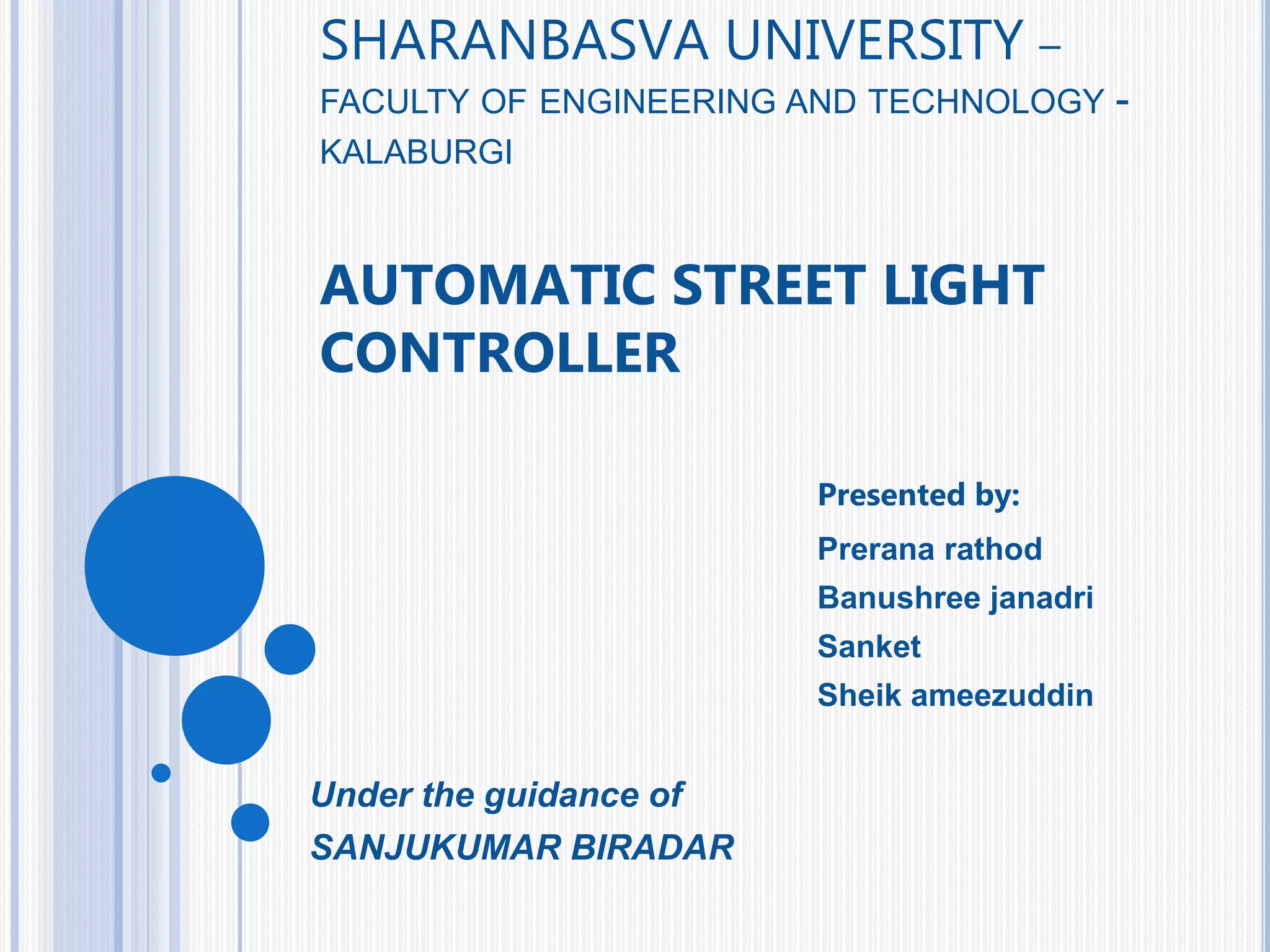 SHARANBASVA UNIVERSITY –
FACULTY OF ENGINEERING AND TECHNOLOGY -
KALABURGI

AUTOMATIC STREET LIGHT CONTROLLER

Presented by:
Prerana rathod
Banushree janadri
Sanket
Sheik ameezuddin

Under the guidance of
SANJUKUMAR BIRADAR